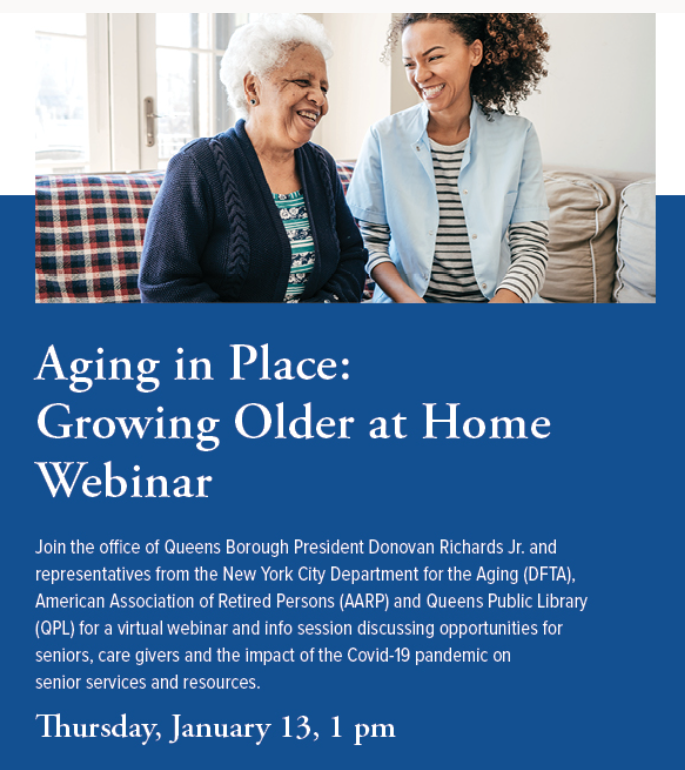 Aging in Place:
Growing Older at Home Webinar

Join the office of Queens Borough President Donovan Richards Jr. and representatives from the New York City Department for the Aging (DFTA), American Association of Retired Persons (AARP) and Queens Public Library (QPL) for a virtual webinar and info session discussing opportunities for seniors, care givers and the impact of the Covid-19 pandemic on senior services and resources.

Thursday, January 13, 1 pm